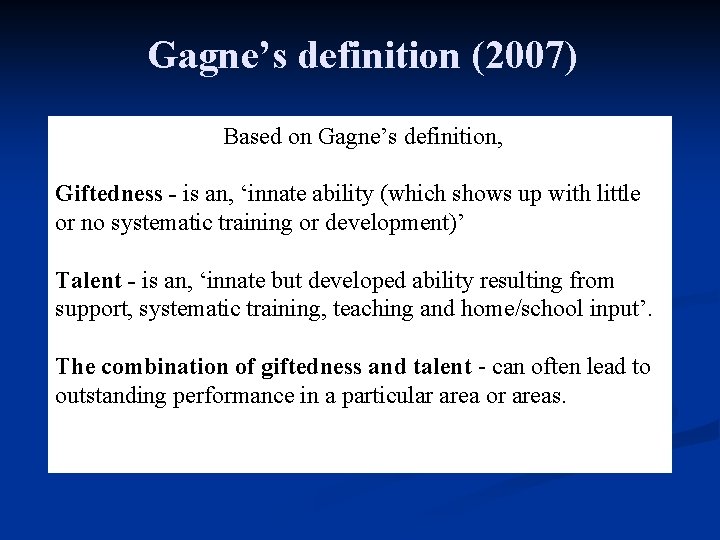 Gagne’s definition (2007)

Based on Gagne’s definition,

Giftedness - is an, ‘innate ability (which shows up with little or no systematic training or development)’

Talent - is an, ‘innate but developed ability resulting from support, systematic training, teaching and home/school input’.

The combination of giftedness and talent - can often lead to outstanding performance in a particular area or areas.